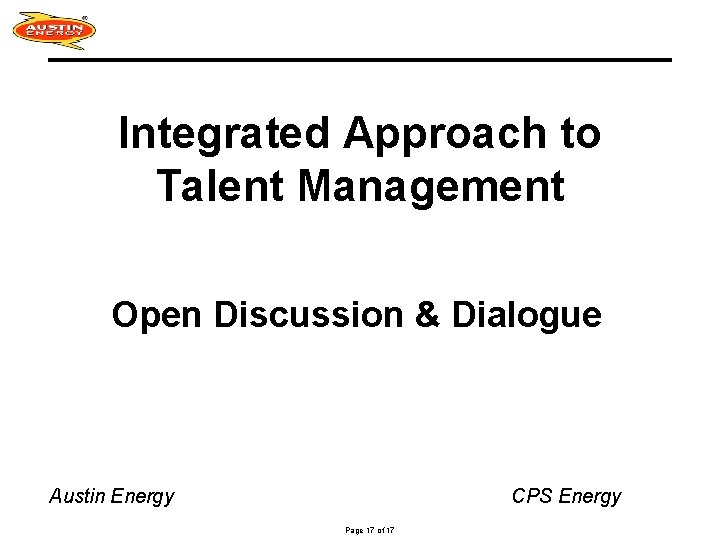 AUSTIN ENERGY

Integrated Approach to Talent Management

Open Discussion & Dialogue

Austin Energy

CPS Energy

Page 17 of 17